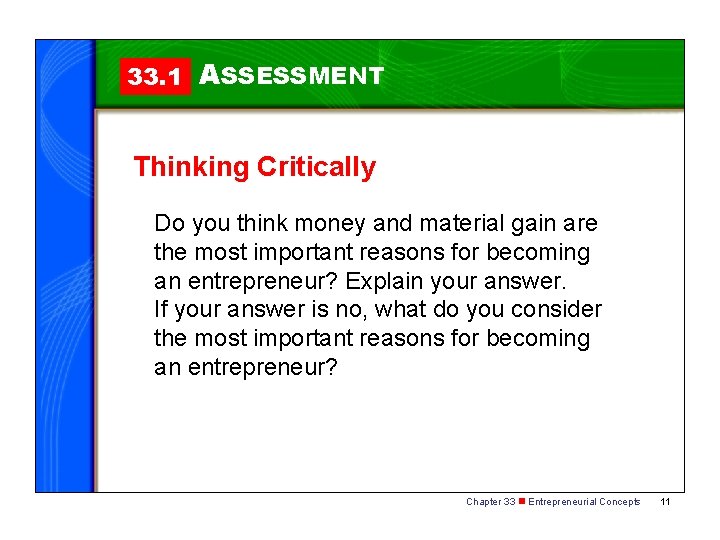 33.1 ASSESSMENT

Thinking Critically

Do you think money and material gain are the most important reasons for becoming an entrepreneur? Explain your answer.
If your answer is no, what do you consider the most important reasons for becoming an entrepreneur?

Chapter 33 ■ Entrepreneurial Concepts 11